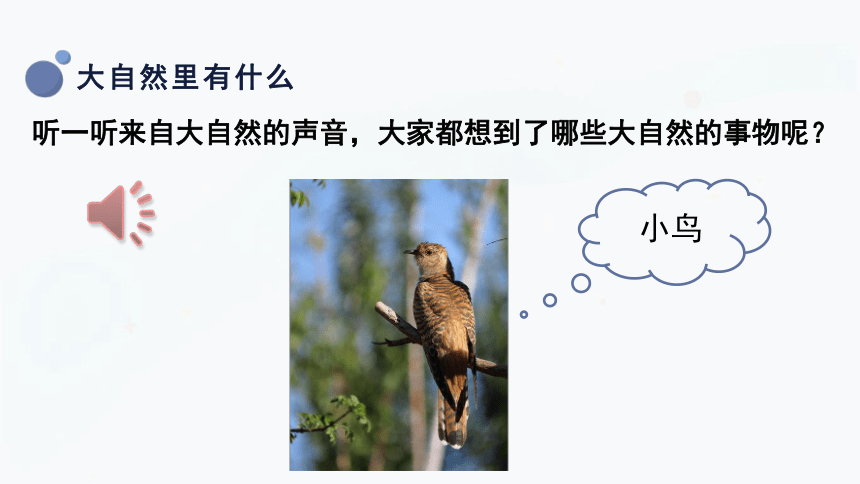 大自然里有什么

听一听来自大自然的声音，大家都想到了哪些大自然的事物呢？

小鸟